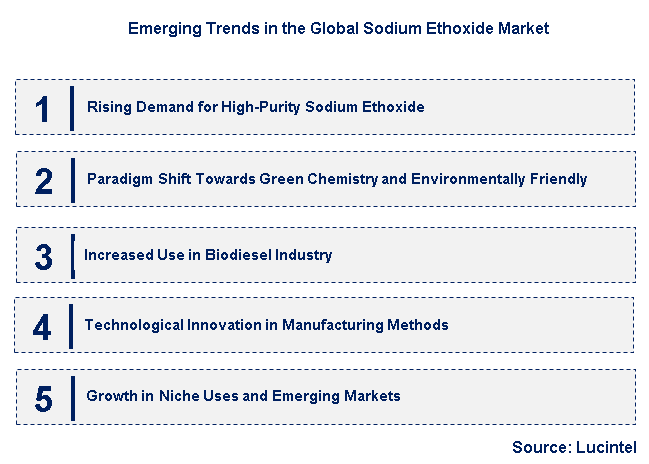 Emerging Trends in the Global Sodium Ethoxide Market

1 Rising Demand for High-Purity Sodium Ethoxide

2 Paradigm Shift Towards Green Chemistry and Environmentally Friendly

3 Increased Use in Biodiesel Industry

4 Technological Innovation in Manufacturing Methods

5 Growth in Niche Uses and Emerging Markets

Source: Lucintel